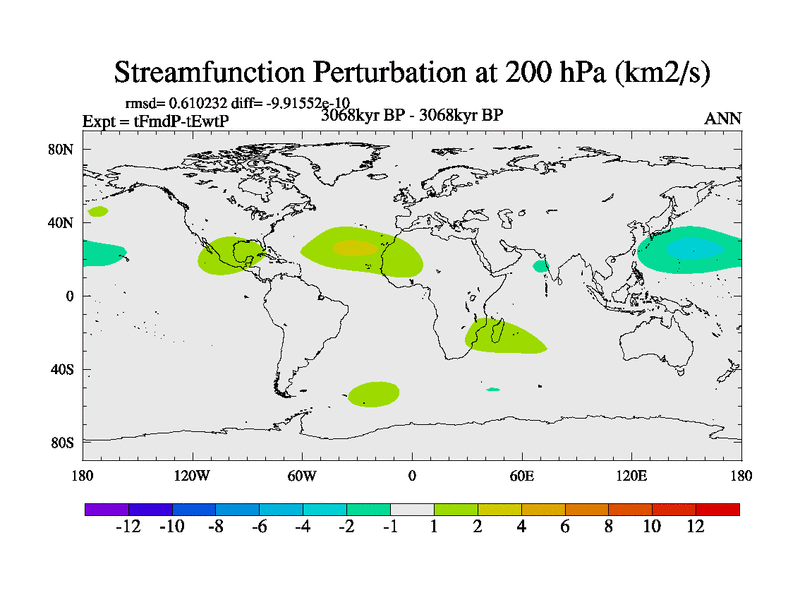 Streamfunction Perturbation at 200 hPa (km2/s)

rmsd= 0.610232 diff= -9.91552e-10

Expt = tFmdP-tEwtP

3068kyr BP - 3068kyr BP

ANN

80N

40N

0

40S

80S

180

120W

60W

0

60E

120E

180

-12 -10 -8 -6 -4 -2 -1 1 2 4 6 8 10 12